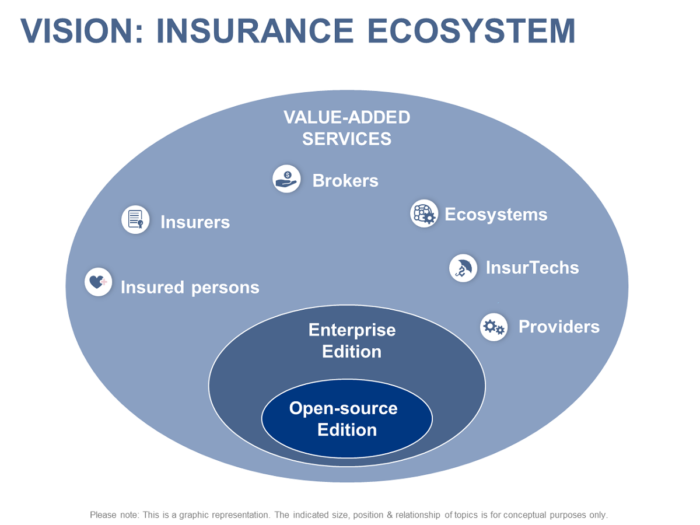 VISION: INSURANCE ECOSYSTEM

VALUE-ADDED SERVICES

Brokers

Insurers

Ecosystems

InsurTechs

Insured persons

Providers

Enterprise Edition

Open-source Edition

Please note: This is a graphic representation. The indicated size, position & relationship of topics is for conceptual purposes only.